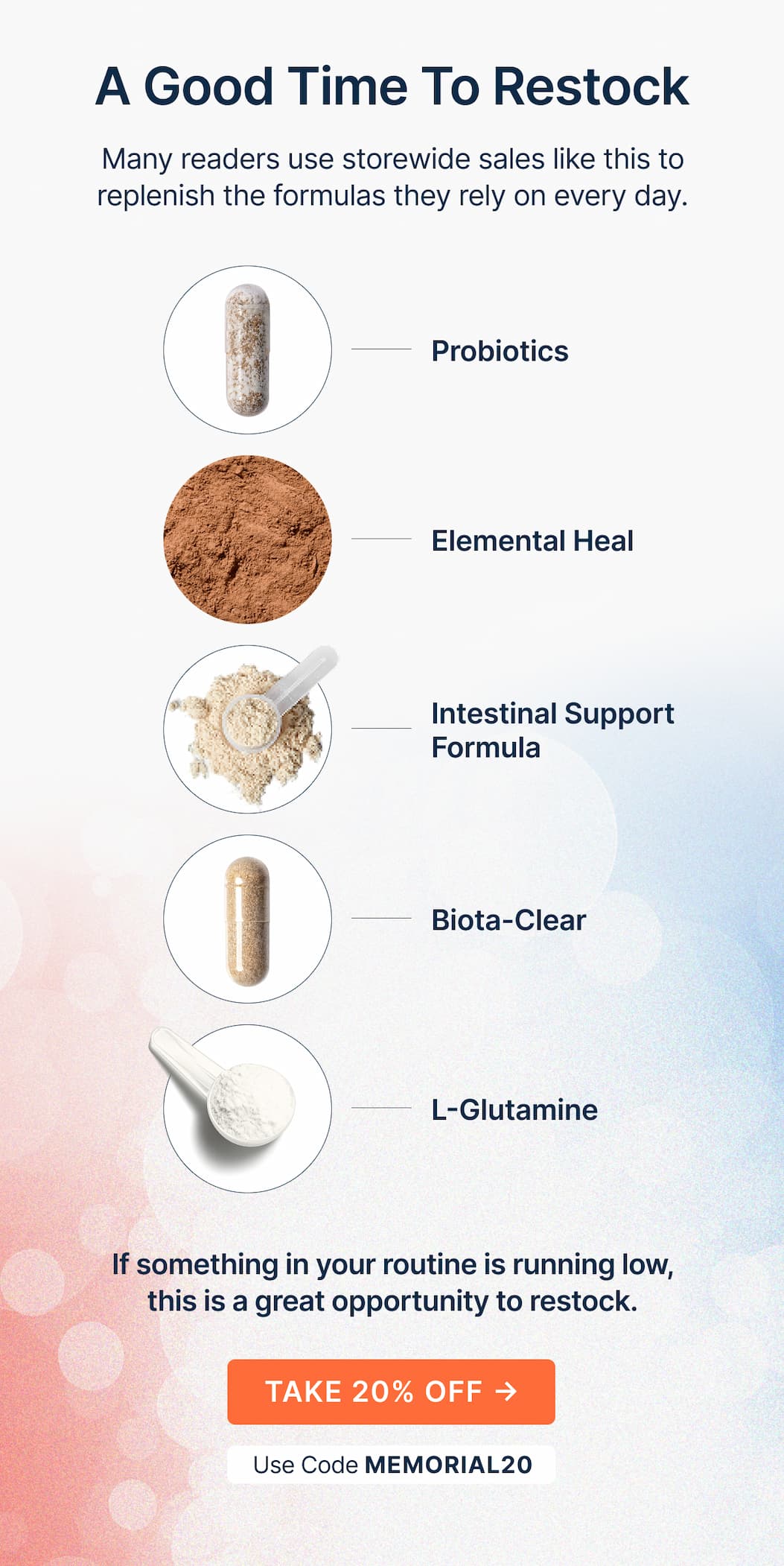 A Good Time To Restock

Many readers use storewide sales like this to replenish the formulas they rely on every day.

Probiotics

Elemental Heal

Intestinal Support Formula

Biota-Clear

L-Glutamine

If something in your routine is running low, this is a great opportunity to restock.

TAKE 20% OFF →

Use Code MEMORIAL20